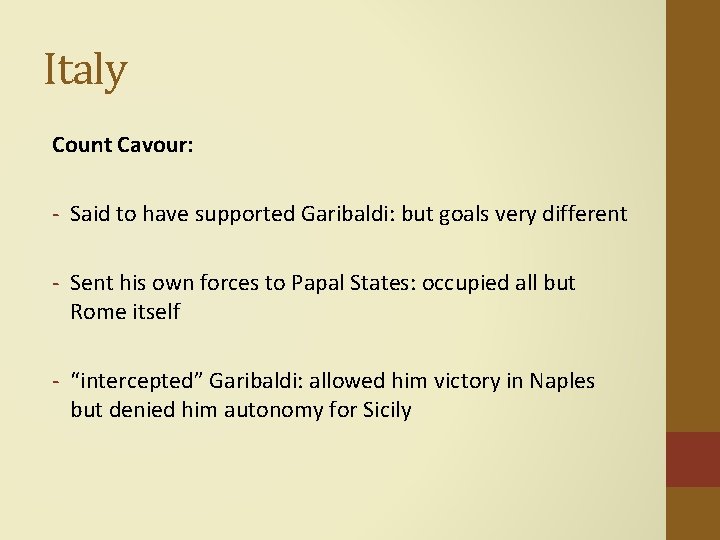 Italy

Count Cavour:

- Said to have supported Garibaldi: but goals very different

- Sent his own forces to Papal States: occupied all but Rome itself

- “intercepted” Garibaldi: allowed him victory in Naples but denied him autonomy for Sicily